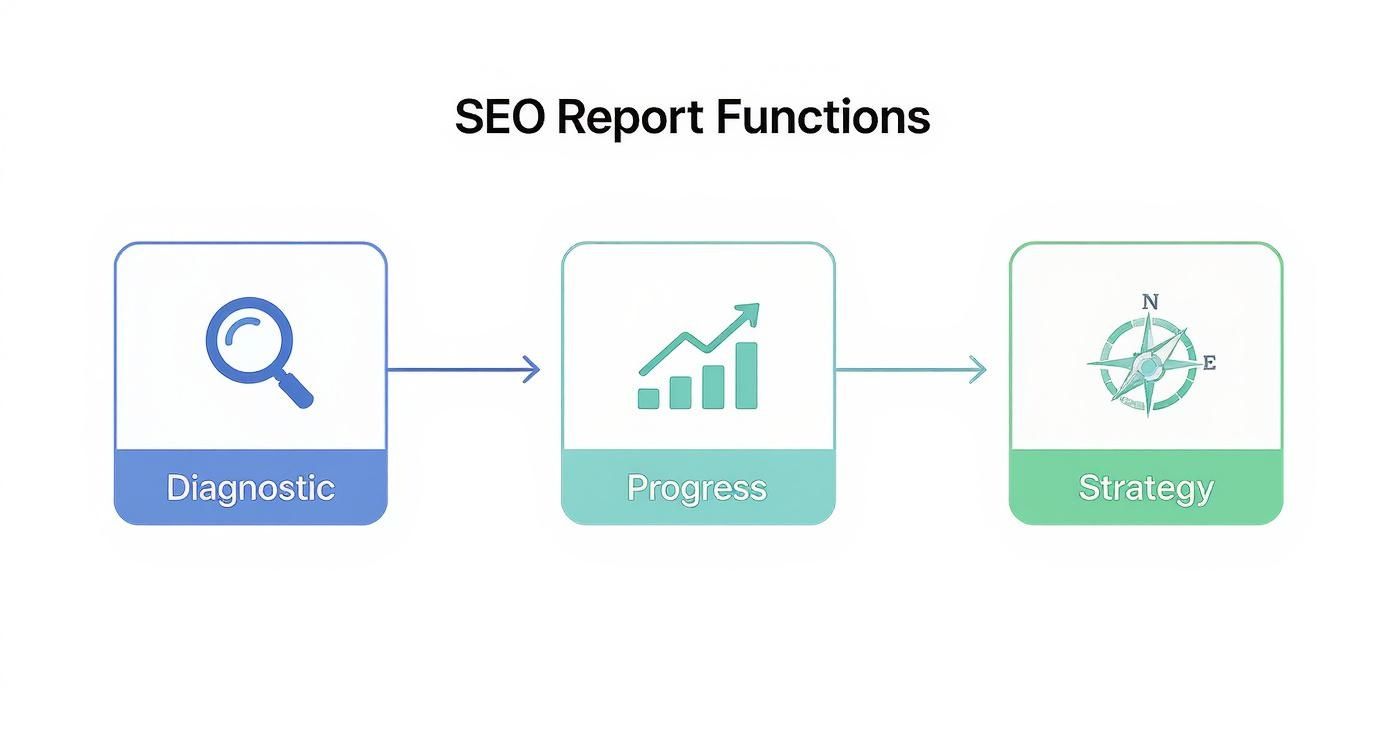 SEO Report Functions

Diagnostic

Progress

N
E

Strategy